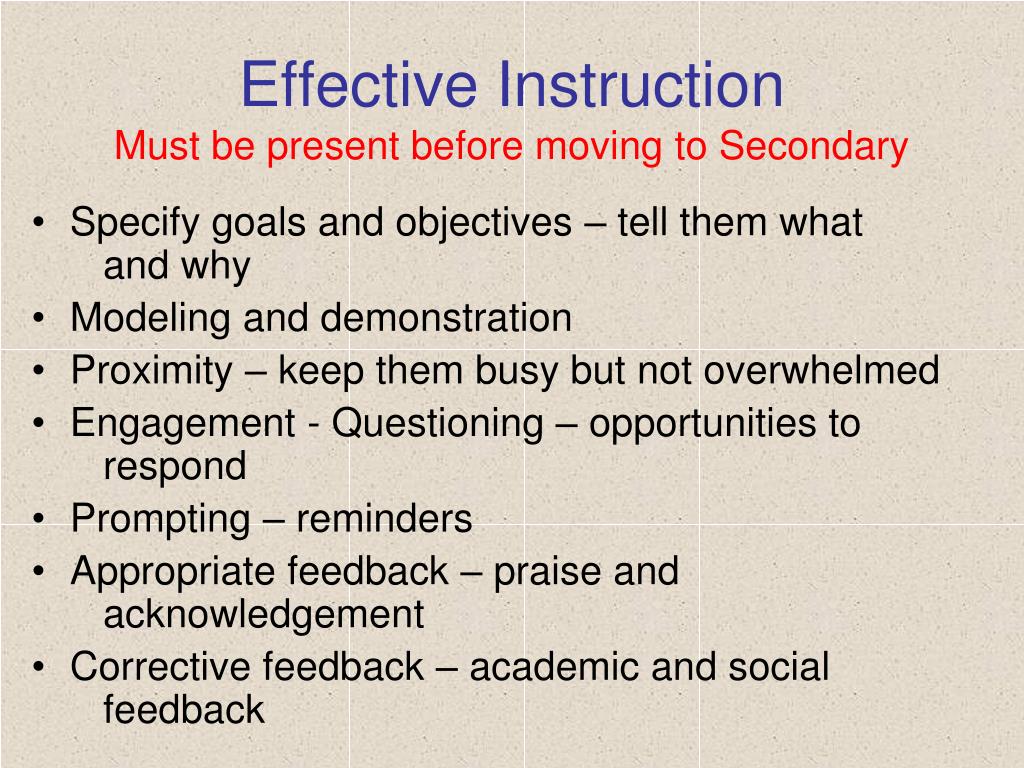 Effective Instruction
Must be present before moving to Secondary

• Specify goals and objectives – tell them what and why
• Modeling and demonstration
• Proximity – keep them busy but not overwhelmed
• Engagement - Questioning – opportunities to respond
• Prompting – reminders
• Appropriate feedback – praise and acknowledgement
• Corrective feedback – academic and social feedback